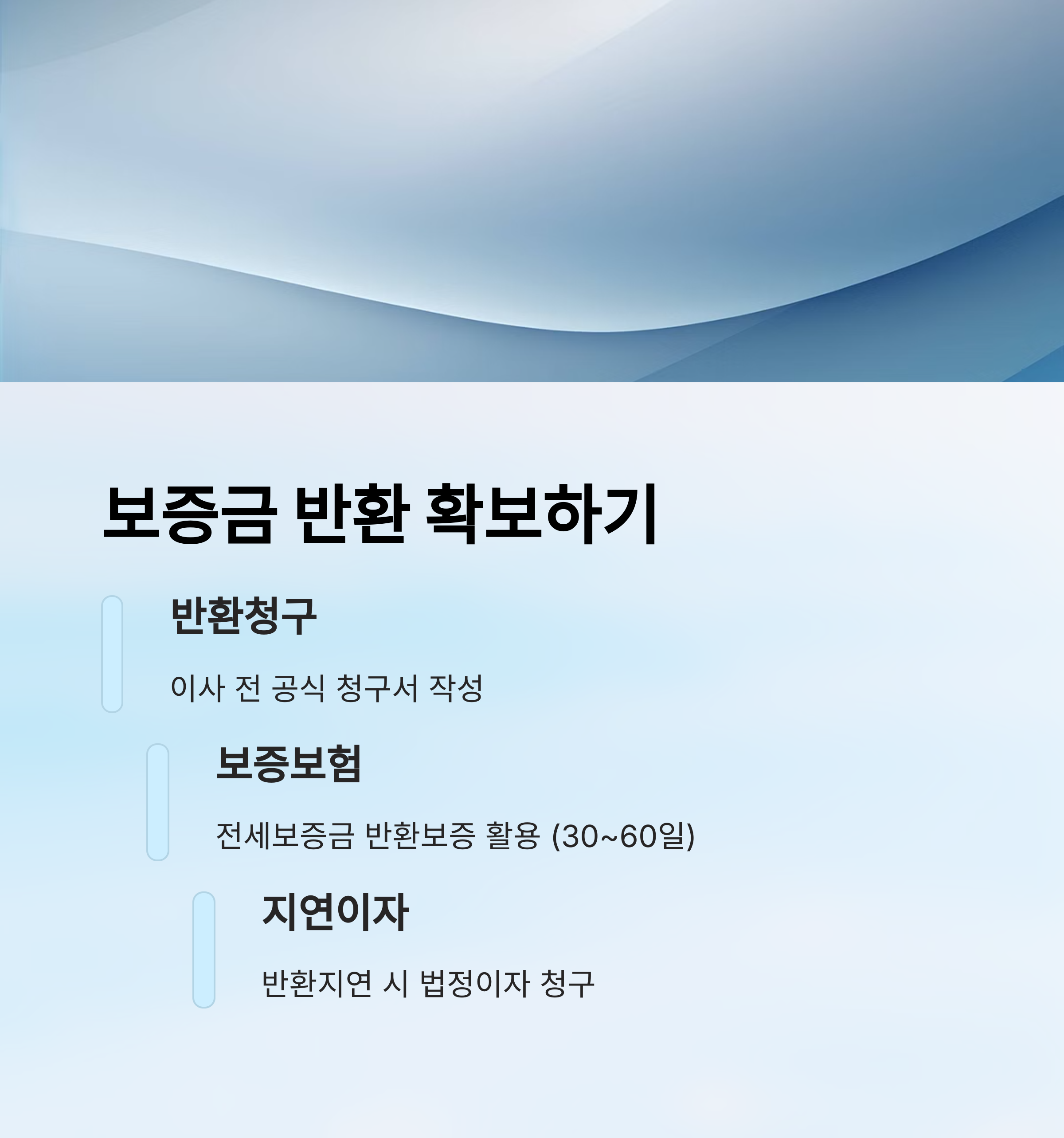 보증금 반환 확보하기

반환청구

이사 전 공식 청구서 작성

보증보험

전세보증금 반환보증 활용 (30~60일)

지연이자

반환지연 시 법정이자 청구